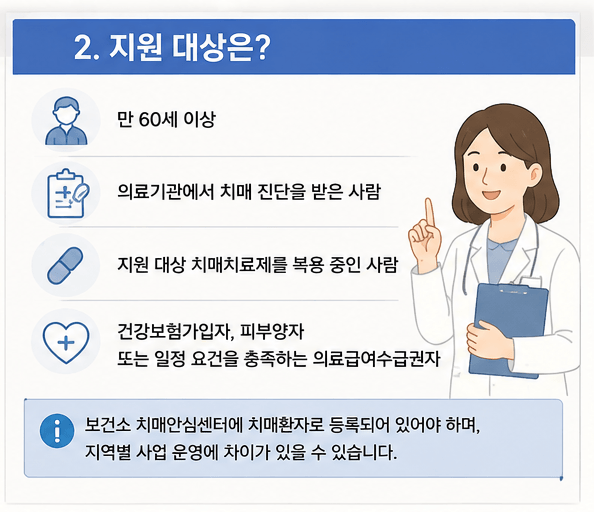 2. 지원 대상은?

만 60세 이상

의료기관에서 치매 진단을 받은 사람

지원 대상 치매치료제를 복용 중인 사람

건강보험가입자, 피부양자
또는 일정 요건을 충족하는 의료급여수급권자

보건소 치매안심센터에 치매환자로 등록되어 있어야 하며,
지역별 사업 운영에 차이가 있을 수 있습니다.